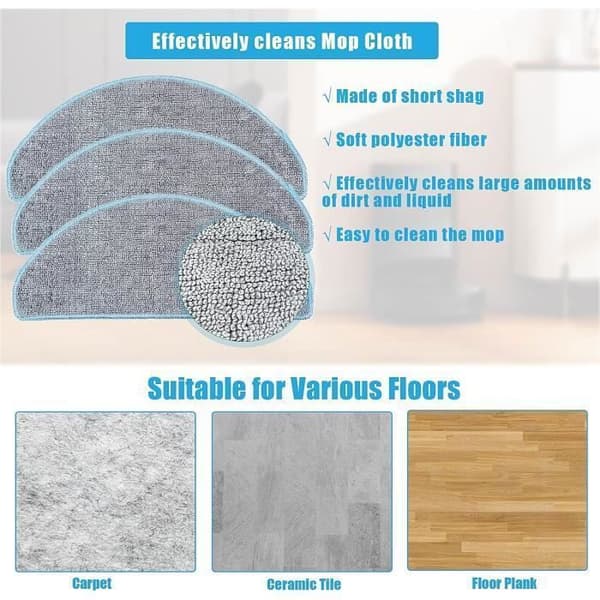 Effectively cleans Mop Cloth

√ Made of short shag

√ Soft polyester fiber

√ Effectively cleans large amounts of dirt and liquid

√ Easy to clean the mop

Suitable for Various Floors

Carpet

Ceramic Tile

Floor Plank